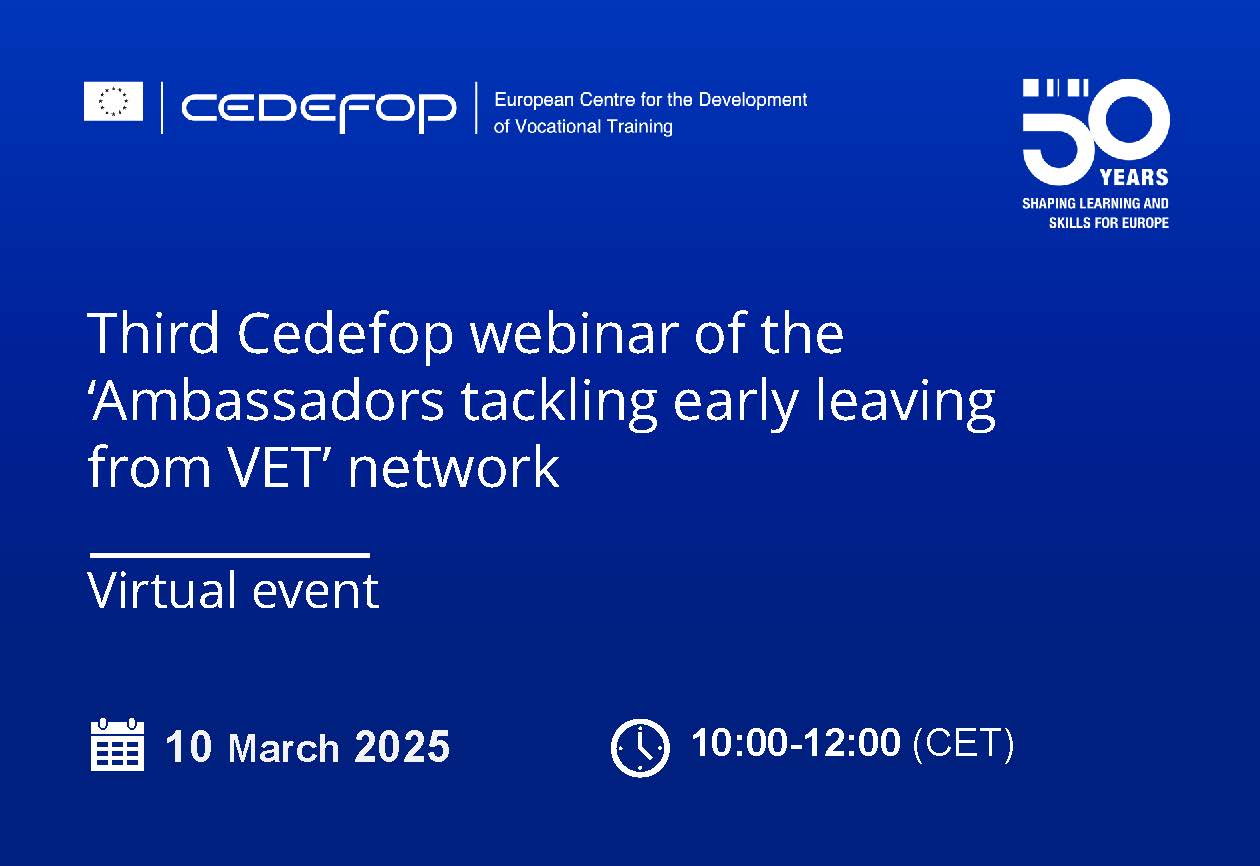 CEDEFOP

European Centre for the Development of Vocational Training

50 YEARS
SHAPING LEARNING AND SKILLS FOR EUROPE

Third Cedefop webinar of the 'Ambassadors tackling early leaving from VET' network

Virtual event

10 March 2025

10:00-12:00 (CET)